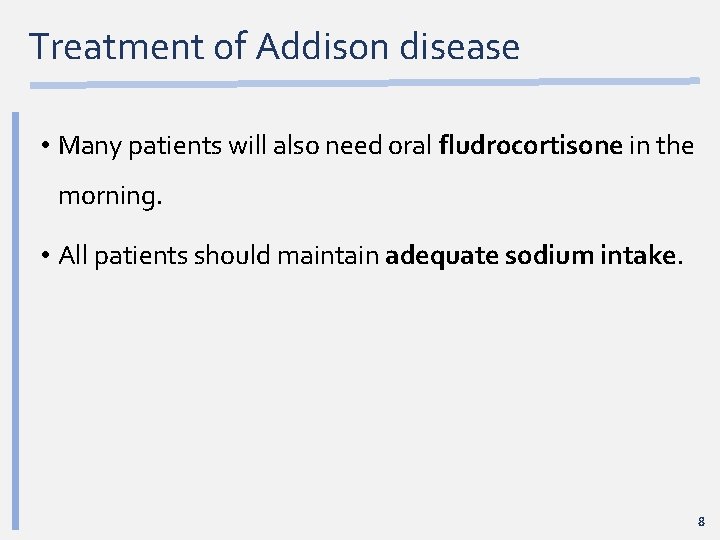 Treatment of Addison disease

• Many patients will also need oral fludrocortisone in the morning.

• All patients should maintain adequate sodium intake.

8